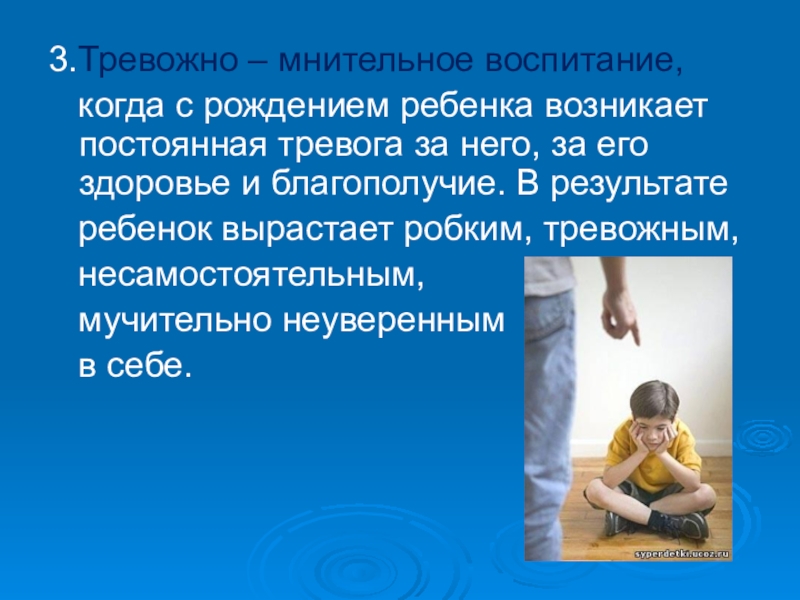 3.Тревожно – мнительное воспитание, когда с рождением ребенка возникает постоянная тревога за него, за его здоровье и благополучие. В результате ребенок вырастает робким, тревожным, несамостоятельным, мучительно неуверенным в себе.

syperdetki.ucoz.ru